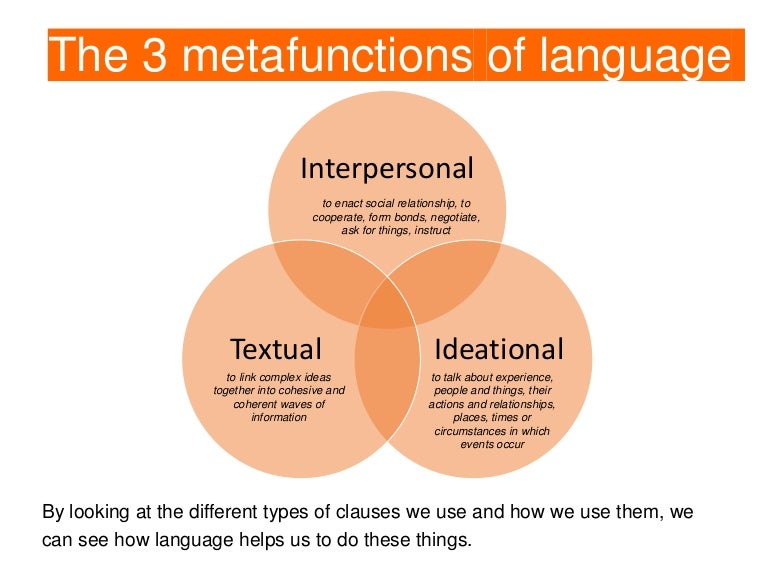 The 3 metafunctions of language

Interpersonal

to enact social relationship, to cooperate, form bonds, negotiate, ask for things, instruct

Textual

to link complex ideas together into cohesive and coherent waves of information

Ideational

to talk about experience, people and things, their actions and relationships, places, times or circumstances in which events occur

By looking at the different types of clauses we use and how we use them, we can see how language helps us to do these things.